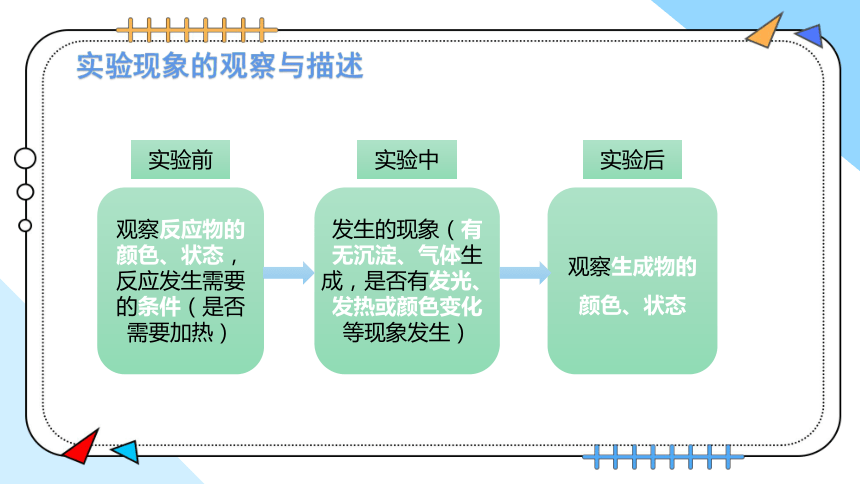 实验现象的观察与描述

实验前

观察反应物的颜色、状态，反应发生需要的条件（是否需要加热）

实验中

发生的现象（有无沉淀、气体生成，是否有发光、发热或颜色变化等现象发生）

实验后

观察生成物的颜色、状态